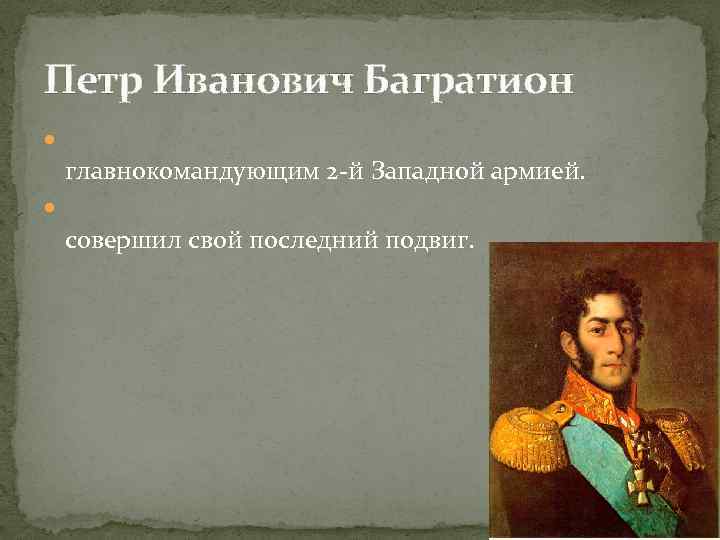 Петр Иванович Багратион

главнокомандующим 2-й Западной армией.

совершил свой последний подвиг.